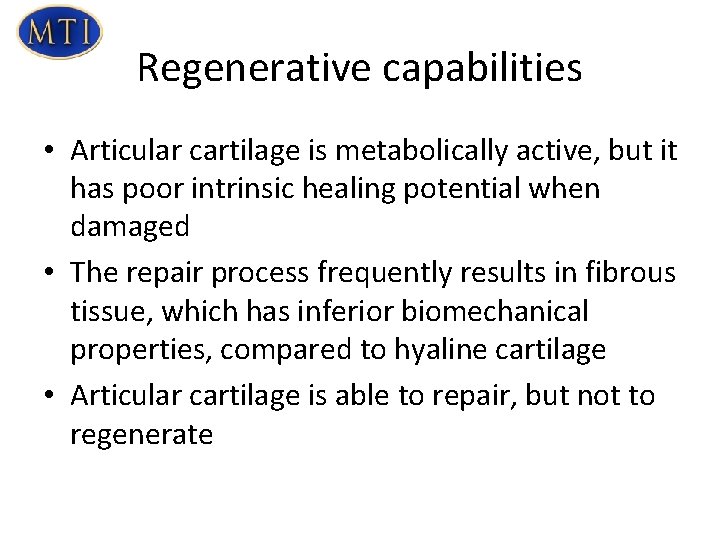 MTI

Regenerative capabilities

• Articular cartilage is metabolically active, but it has poor intrinsic healing potential when damaged

• The repair process frequently results in fibrous tissue, which has inferior biomechanical properties, compared to hyaline cartilage

• Articular cartilage is able to repair, but not to regenerate